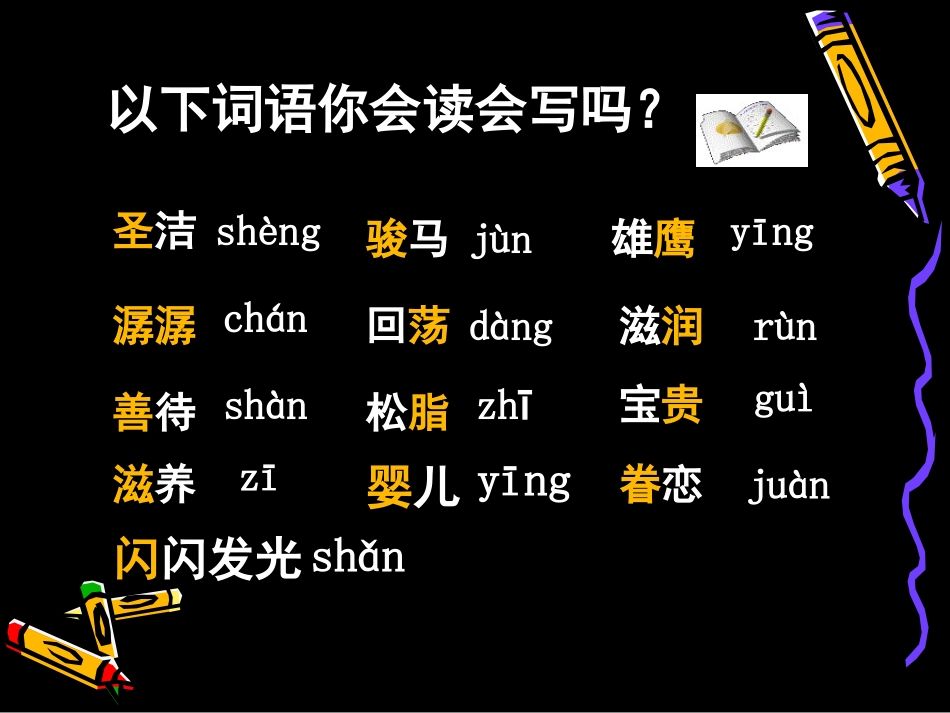 以下词语你会读会写吗？

圣洁 shèng　骏马 jùn　雄鹰 yīng

潺潺 chán　回荡 dàng　滋润 rùn

善待 shàn　松脂 zhī　宝贵 guì

滋养 zī　婴儿 yīng　眷恋 juàn

闪闪发光 shǎn